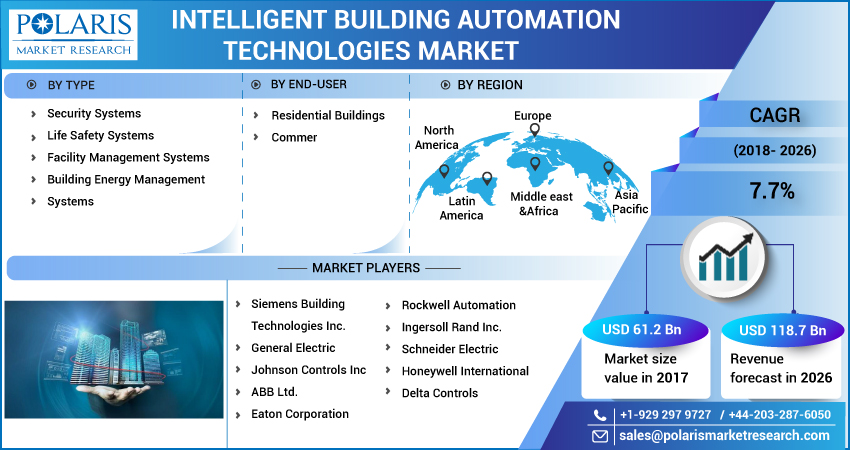 POLARIS
MARKET RESEARCH

INTELLIGENT BUILDING AUTOMATION TECHNOLOGIES MARKET

BY TYPE

Security Systems
Life Safety Systems
Facility Management Systems
Building Energy Management
Systems

BY END-USER

Residential Buildings
Commer

BY REGION

North America
Europe
Latin America
Middle east &Africa
Asia Pacific

CAGR
(2018- 2026)
7.7%

MARKET PLAYERS

Siemens Building Technologies Inc.
General Electric
Johnson Controls Inc
ABB Ltd.
Eaton Corporation

Rockwell Automation
Ingersoll Rand Inc.
Schneider Electric
Honeywell International
Delta Controls

USD 61.2 Bn
Market size value in 2017

USD 118.7 Bn
Revenue forecast in 2026

+1-929 297 9727 / +44-203-287-6050
sales@polarismarketresearch.com